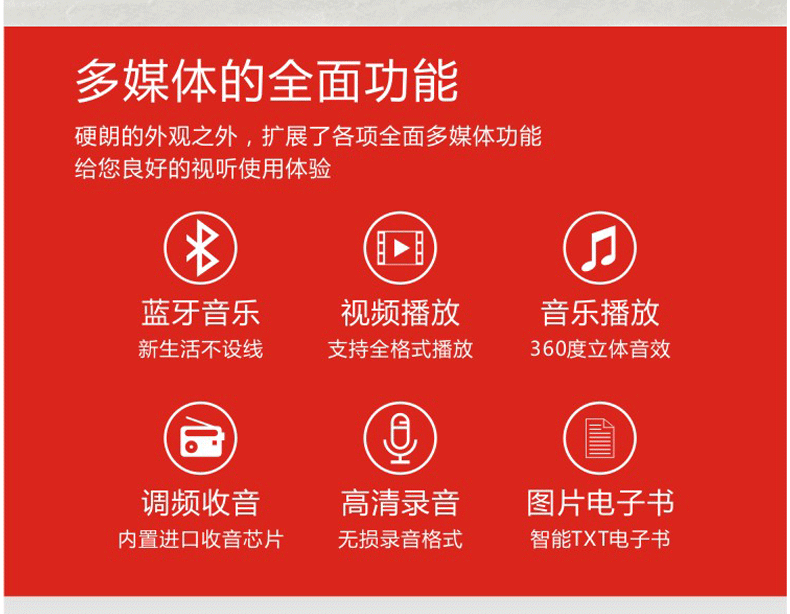 多媒体的全面功能

硬朗的外观之外，扩展了各项全面多媒体功能
给您良好的视听使用体验

蓝牙音乐
新生活不设线

视频播放
支持全格式播放

音乐播放
360度立体音效

调频收音
内置进口收音芯片

高清录音
无损录音格式

图片电子书
智能TXT电子书